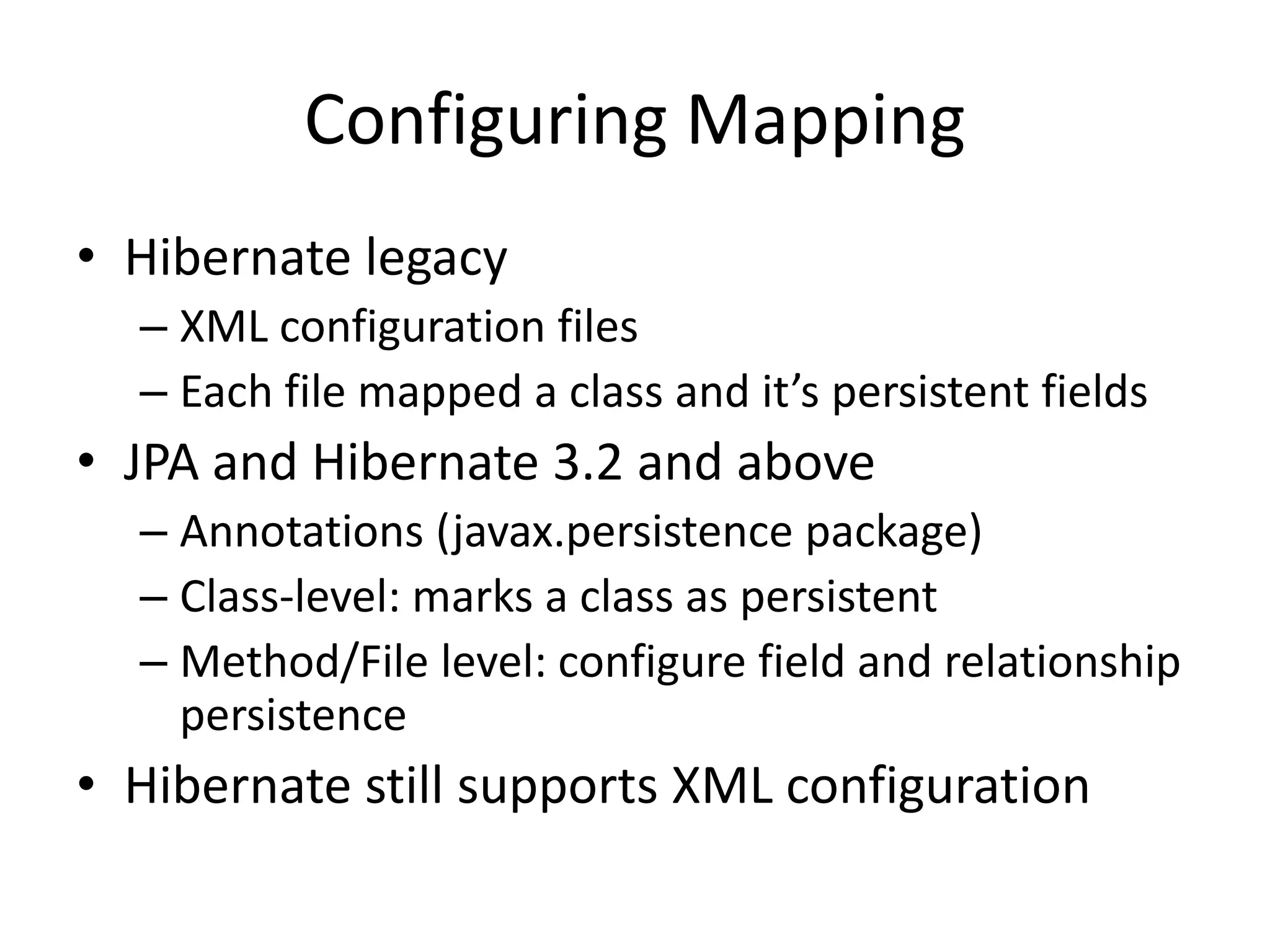 Configuring Mapping

• Hibernate legacy
– XML configuration files
– Each file mapped a class and it’s persistent fields
• JPA and Hibernate 3.2 and above
– Annotations (javax.persistence package)
– Class-level: marks a class as persistent
– Method/File level: configure field and relationship persistence
• Hibernate still supports XML configuration